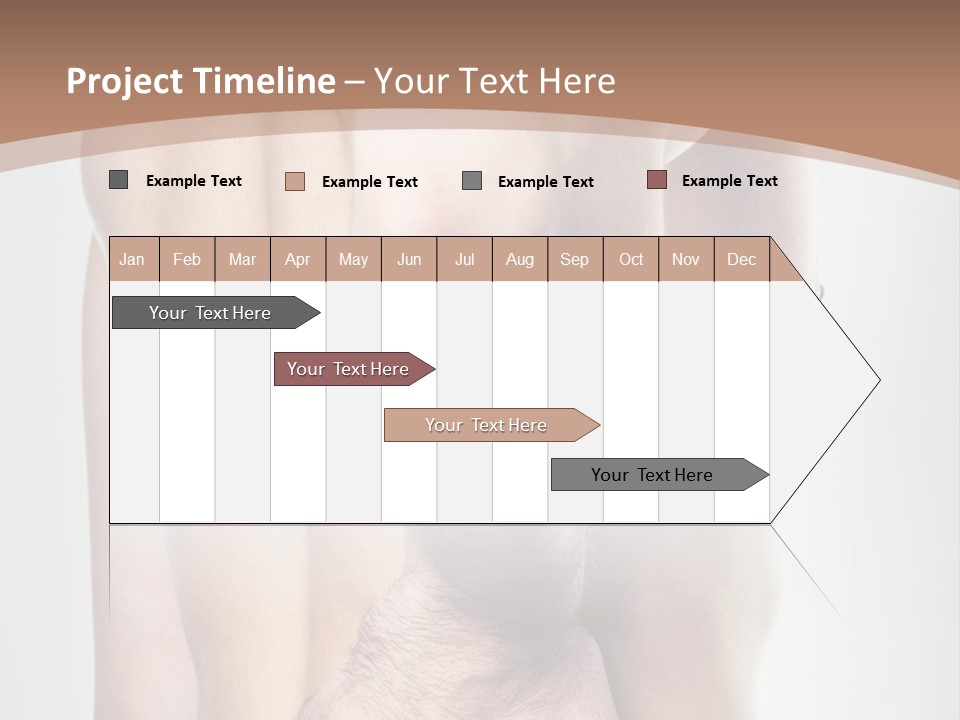 Project Timeline – Your Text Here

Example Text Example Text Example Text Example Text

| Jan | Feb | Mar | Apr | May | Jun | Jul | Aug | Sep | Oct | Nov | Dec |
|---|---|---|---|---|---|---|---|---|---|---|---|

Your Text Here

Your Text Here

Your Text Here

Your Text Here